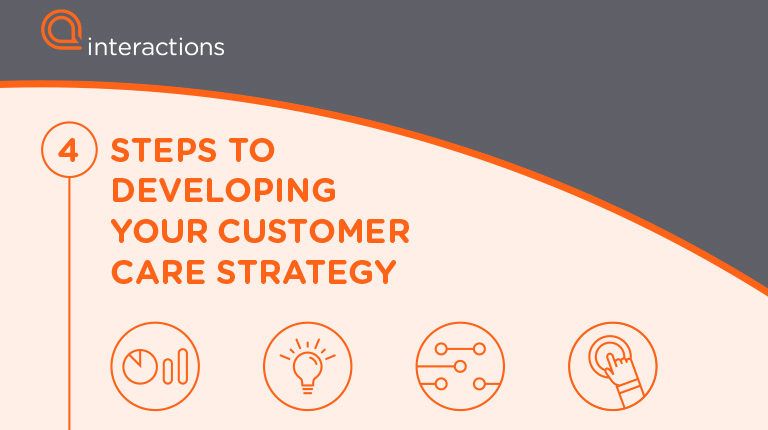 interactions

4 STEPS TO DEVELOPING YOUR CUSTOMER CARE STRATEGY